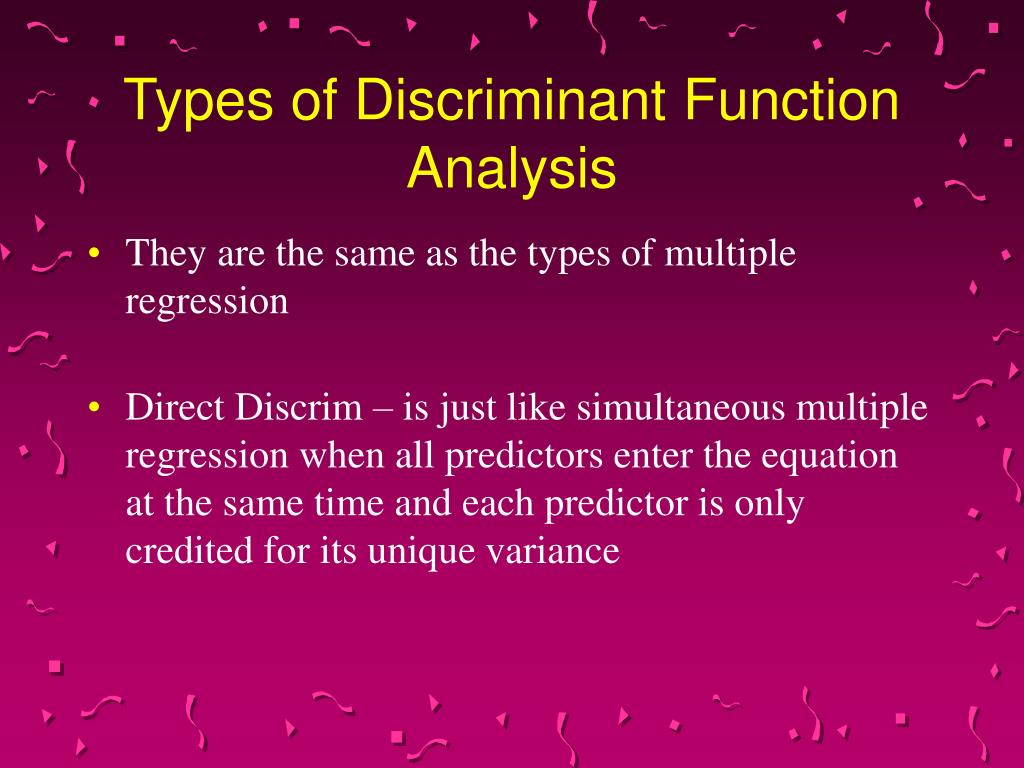 Types of Discriminant Function Analysis

• They are the same as the types of multiple regression

• Direct Discrim – is just like simultaneous multiple regression when all predictors enter the equation at the same time and each predictor is only credited for its unique variance